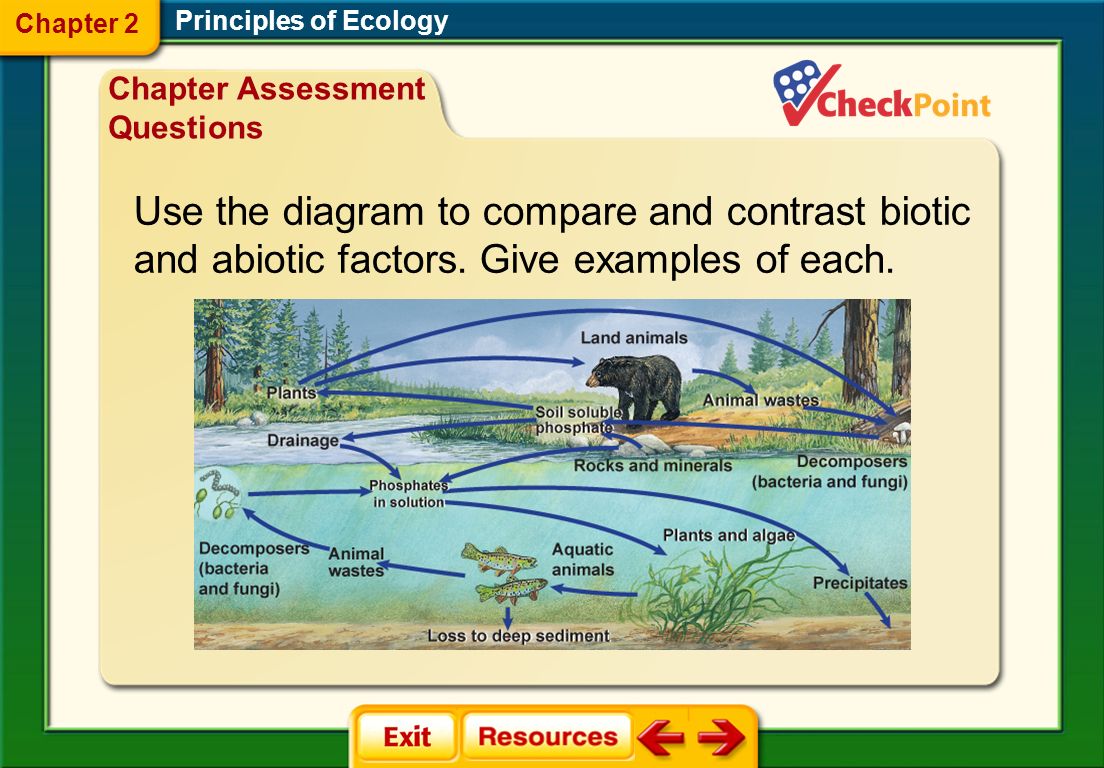 Chapter 2

Principles of Ecology

Chapter Assessment Questions

CheckPoint

Use the diagram to compare and contrast biotic and abiotic factors. Give examples of each.

Land animals

Plants

Animal wastes

Soil soluble phosphate

Drainage

Rocks and minerals

Decomposers (bacteria and fungi)

Phosphates in solution

Plants and algae

Decomposers (bacteria and fungi)

Animal wastes

Aquatic animals

Precipitates

Loss to deep sediment

Exit

Resources